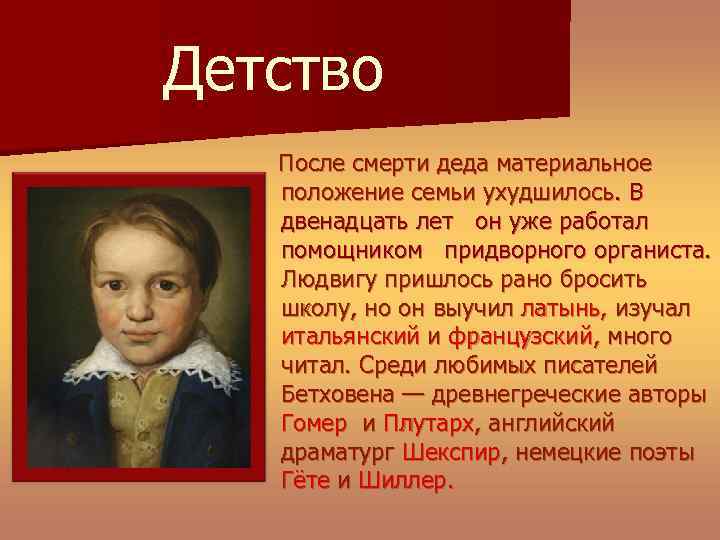 Детство

После смерти деда материальное положение семьи ухудшилось. В двенадцать лет он уже работал помощником придворного органиста. Людвигу пришлось рано бросить школу, но он выучил латынь, изучал итальянский и французский, много читал. Среди любимых писателей Бетховена — древнегреческие авторы Гомер и Плутарх, английский драматург Шекспир, немецкие поэты Гёте и Шиллер.